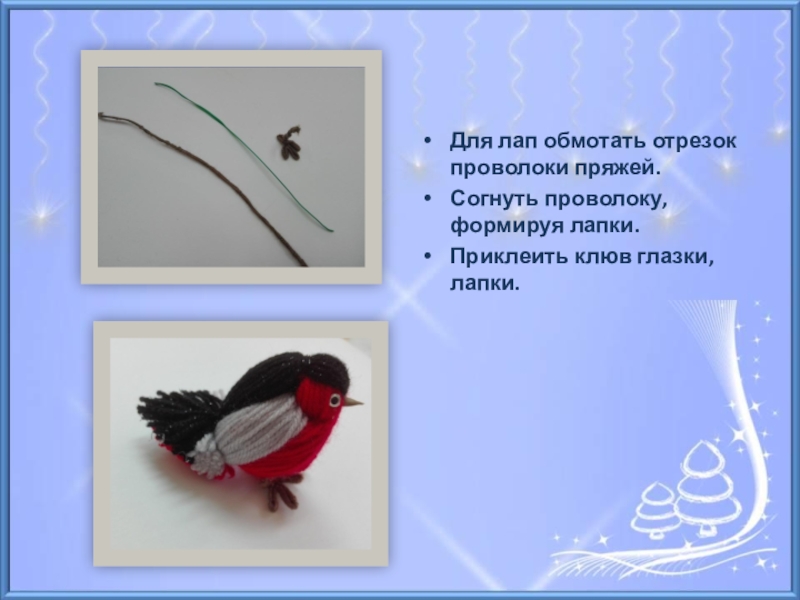 • Для лап обмотать отрезок проволоки пряжей.
• Согнуть проволоку, формируя лапки.
• Приклеить клюв глазки, лапки.